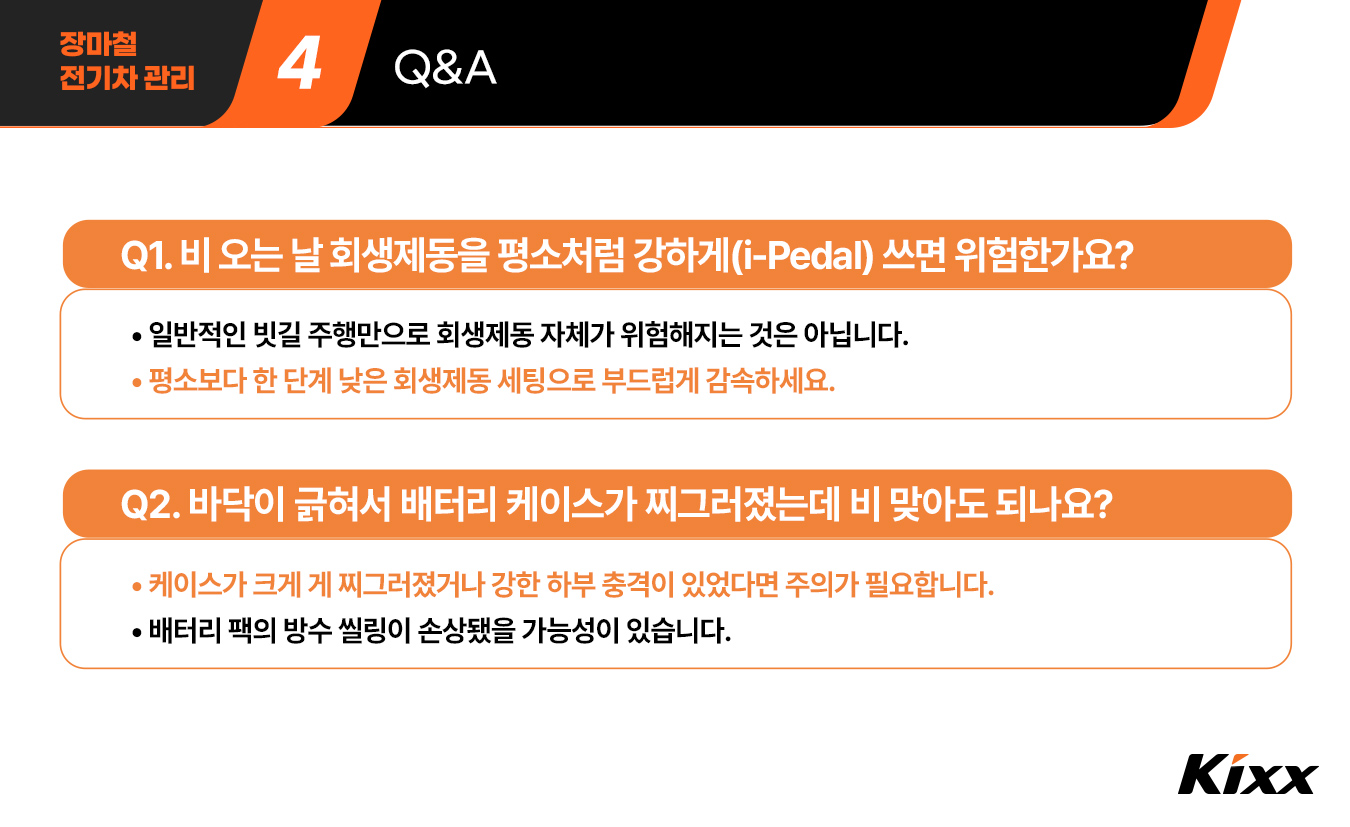 장마철
전기차 관리

4

Q&A

Q1. 비 오는 날 회생제동을 평소처럼 강하게(i-Pedal) 쓰면 위험한가요?

• 일반적인 빗길 주행만으로 회생제동 자체가 위험해지는 것은 아닙니다.
• 평소보다 한 단계 낮은 회생제동 세팅으로 부드럽게 감속하세요.

Q2. 바닥이 긁혀서 배터리 케이스가 찌그러졌는데 비 맞아도 되나요?

• 케이스가 크게 게 찌그러졌거나 강한 하부 충격이 있었다면 주의가 필요합니다.
• 배터리 팩의 방수 씰링이 손상됐을 가능성이 있습니다.

Kixx